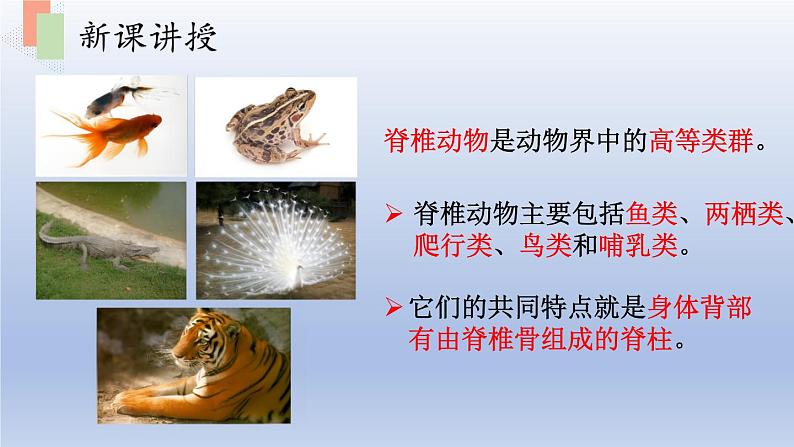 新课讲授

脊椎动物是动物界中的高等类群。

➢ 脊椎动物主要包括鱼类、两栖类、爬行类、鸟类和哺乳类。

➢ 它们的共同特点就是身体背部有由脊椎骨组成的脊柱。